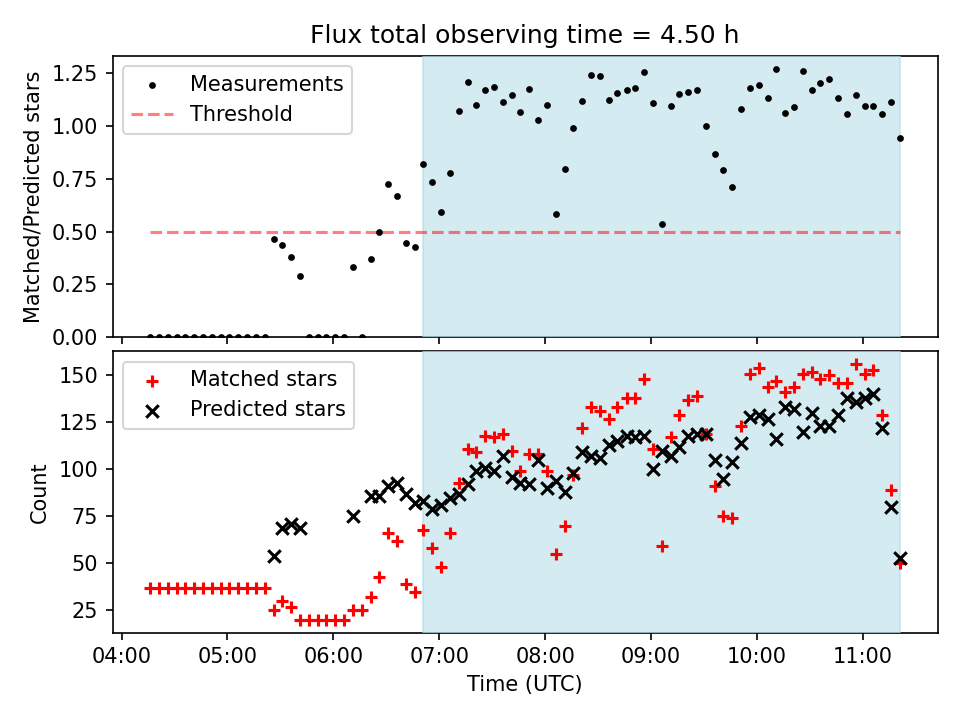 Flux total observing time = 4.50 h

Matched/Predicted stars

1.25
1.00
0.75
0.50
0.25
0.00

Measurements
Threshold

Count

150
125
100
75
50
25

Matched stars
Predicted stars

04:00 05:00 06:00 07:00 08:00 09:00 10:00 11:00

Time (UTC)